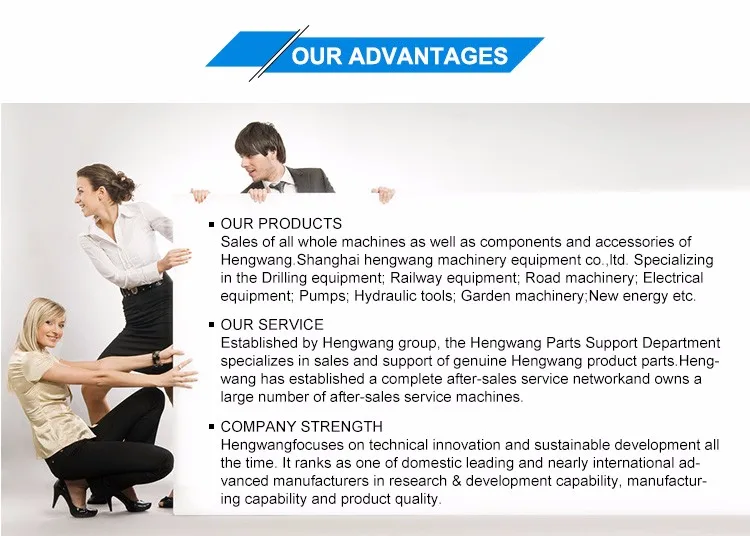 OUR ADVANTAGES

▪ OUR PRODUCTS
Sales of all whole machines as well as components and accessories of Hengwang.Shanghai hengwang machinery equipment co.,ltd. Specializing in the Drilling equipment; Railway equipment; Road machinery; Electrical equipment; Pumps; Hydraulic tools; Garden machinery;New energy etc.

▪ OUR SERVICE
Established by Hengwang group, the Hengwang Parts Support Department specializes in sales and support of genuine Hengwang product parts.Hengwang has established a complete after-sales service networkand owns a large number of after-sales service machines.

▪ COMPANY STRENGTH
Hengwangfocuses on technical innovation and sustainable development all the time. It ranks as one of domestic leading and nearly international advanced manufacturers in research & development capability, manufacturing capability and product quality.